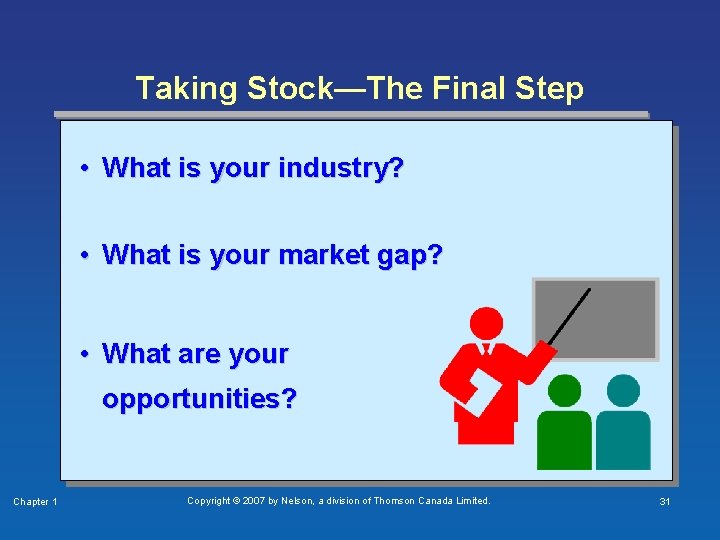 Taking Stock—The Final Step

• What is your industry?

• What is your market gap?

• What are your opportunities?

Chapter 1

Copyright © 2007 by Nelson, a division of Thomson Canada Limited.

31